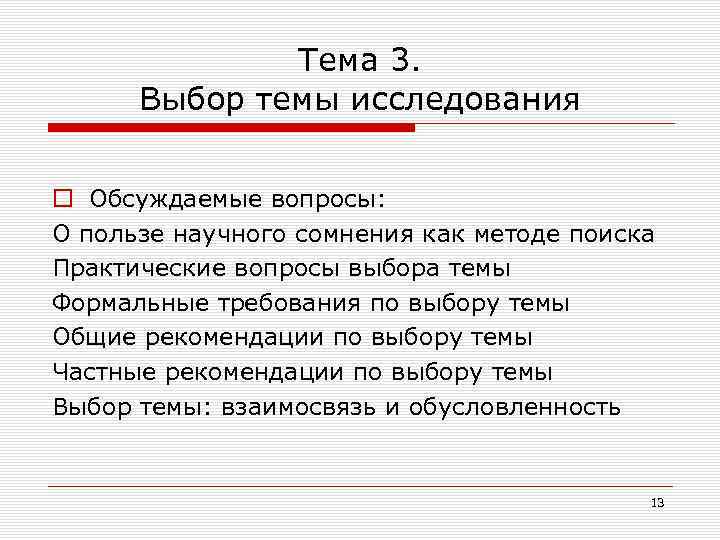 Тема 3.
Выбор темы исследования

Обсуждаемые вопросы:
О пользе научного сомнения как методе поиска
Практические вопросы выбора темы
Формальные требования по выбору темы
Общие рекомендации по выбору темы
Частные рекомендации по выбору темы
Выбор темы: взаимосвязь и обусловленность

13